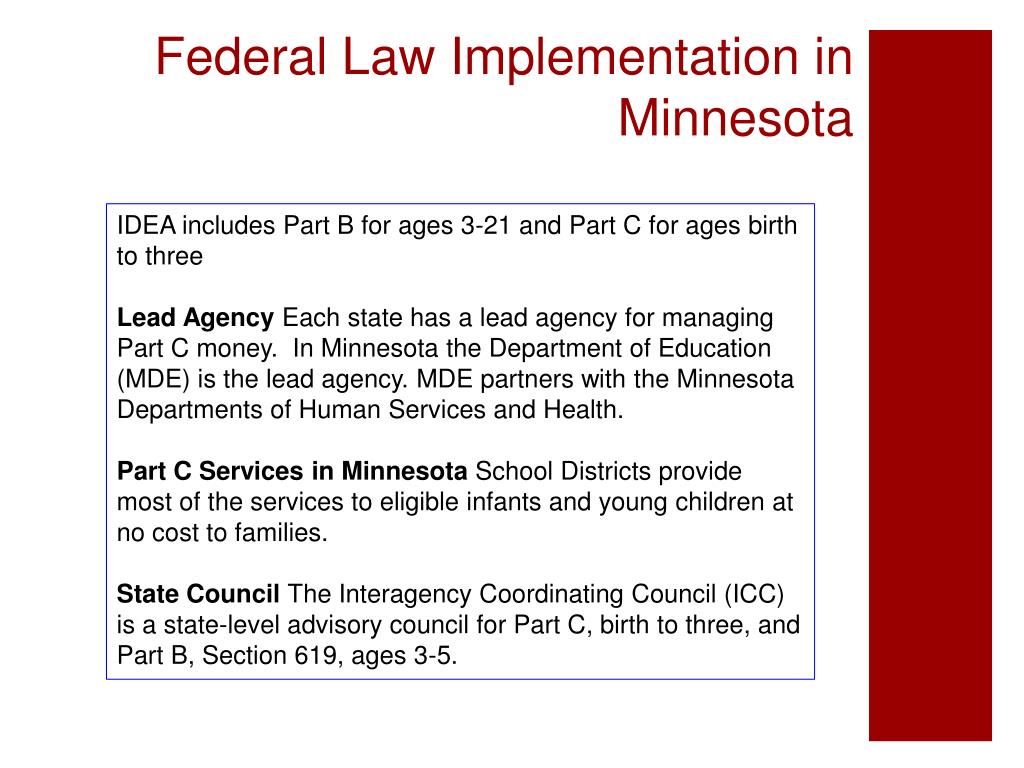 Federal Law Implementation in Minnesota

IDEA includes Part B for ages 3-21 and Part C for ages birth to three

Lead Agency Each state has a lead agency for managing Part C money. In Minnesota the Department of Education (MDE) is the lead agency. MDE partners with the Minnesota Departments of Human Services and Health.

Part C Services in Minnesota School Districts provide most of the services to eligible infants and young children at no cost to families.

State Council The Interagency Coordinating Council (ICC) is a state-level advisory council for Part C, birth to three, and Part B, Section 619, ages 3-5.